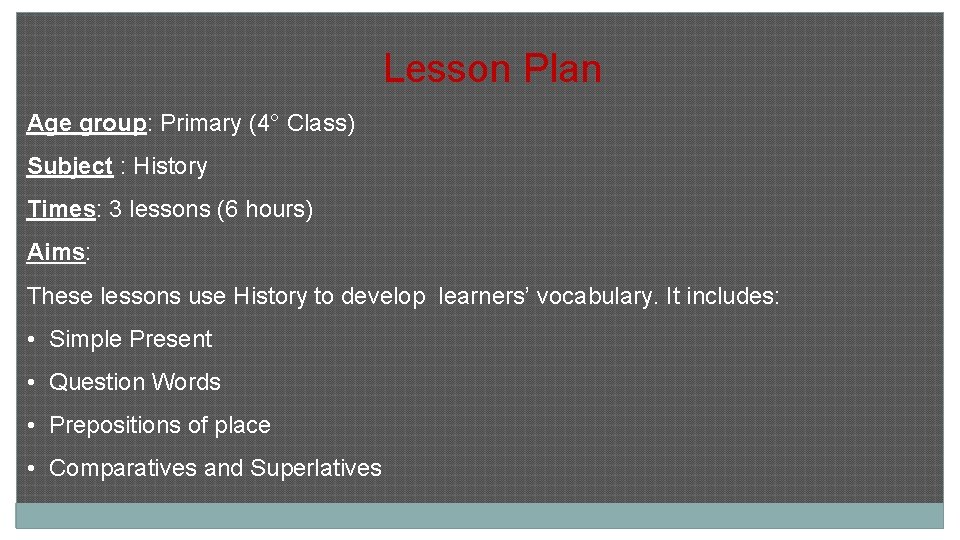 Lesson Plan

Age group: Primary (4° Class)

Subject : History

Times: 3 lessons (6 hours)

Aims:

These lessons use History to develop learners' vocabulary. It includes:

• Simple Present
• Question Words
• Prepositions of place
• Comparatives and Superlatives